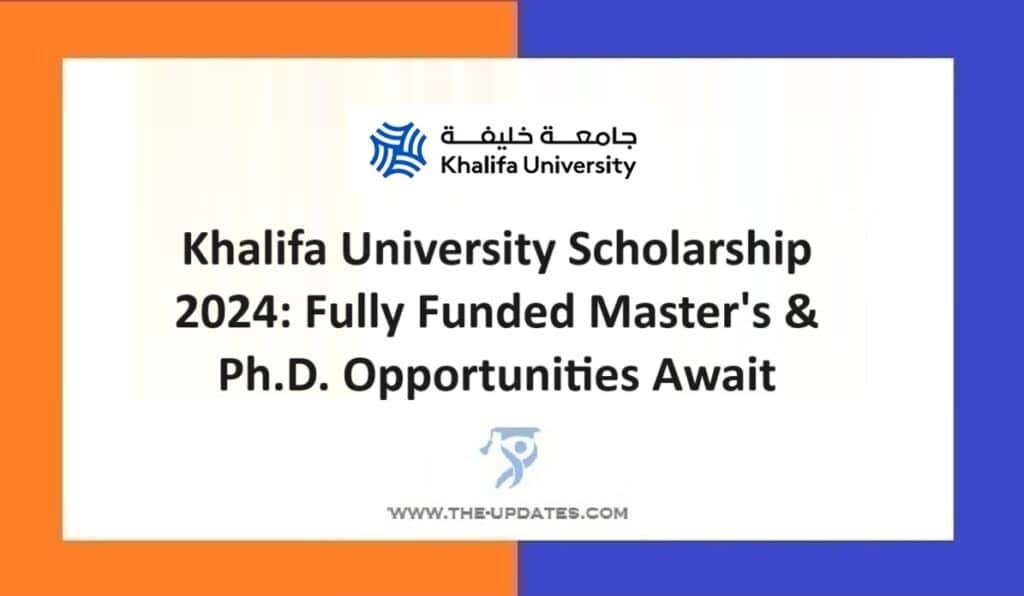 جامعة خليفة
Khalifa University

Khalifa University Scholarship 2024: Fully Funded Master's & Ph.D. Opportunities Await

WWW.THE-UPDATES.COM